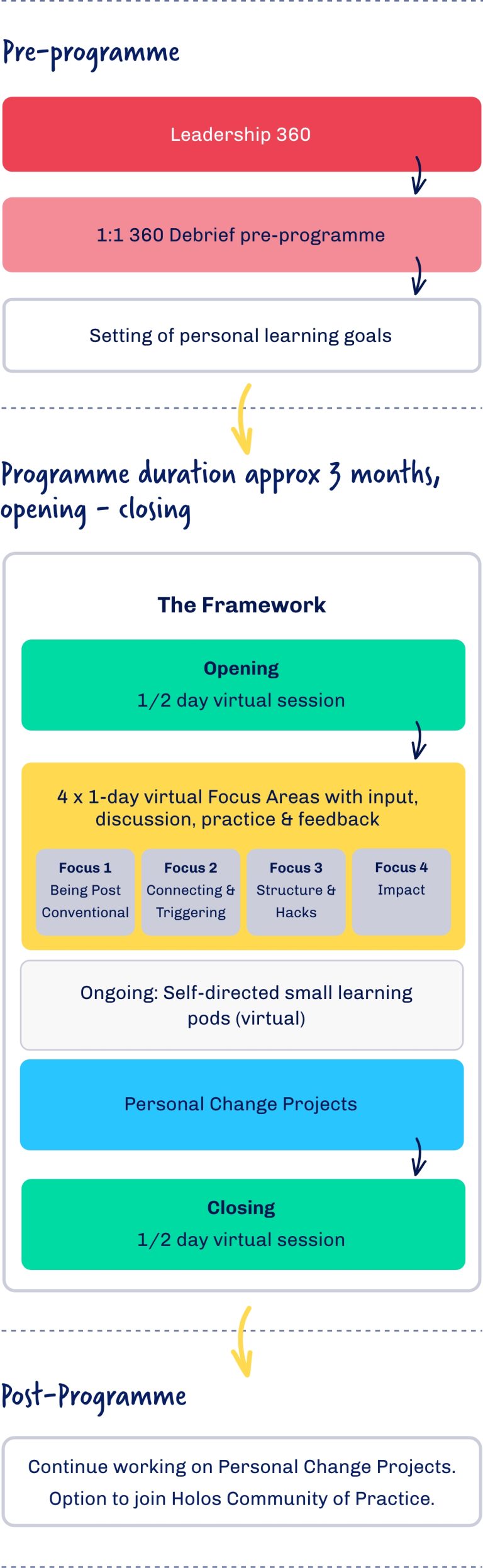 Pre-programme

Leadership 360

1:1 360 Debrief pre-programme

Setting of personal learning goals

Programme duration approx 3 months, opening – closing

The Framework

Opening
1/2 day virtual session

4 x 1-day virtual Focus Areas with input, discussion, practice & feedback

Focus 1
Being Post Conventional

Focus 2
Connecting & Triggering

Focus 3
Structure & Hacks

Focus 4
Impact

Ongoing: Self-directed small learning pods (virtual)

Personal Change Projects

Closing
1/2 day virtual session

Post-Programme

Continue working on Personal Change Projects. Option to join Holos Community of Practice.